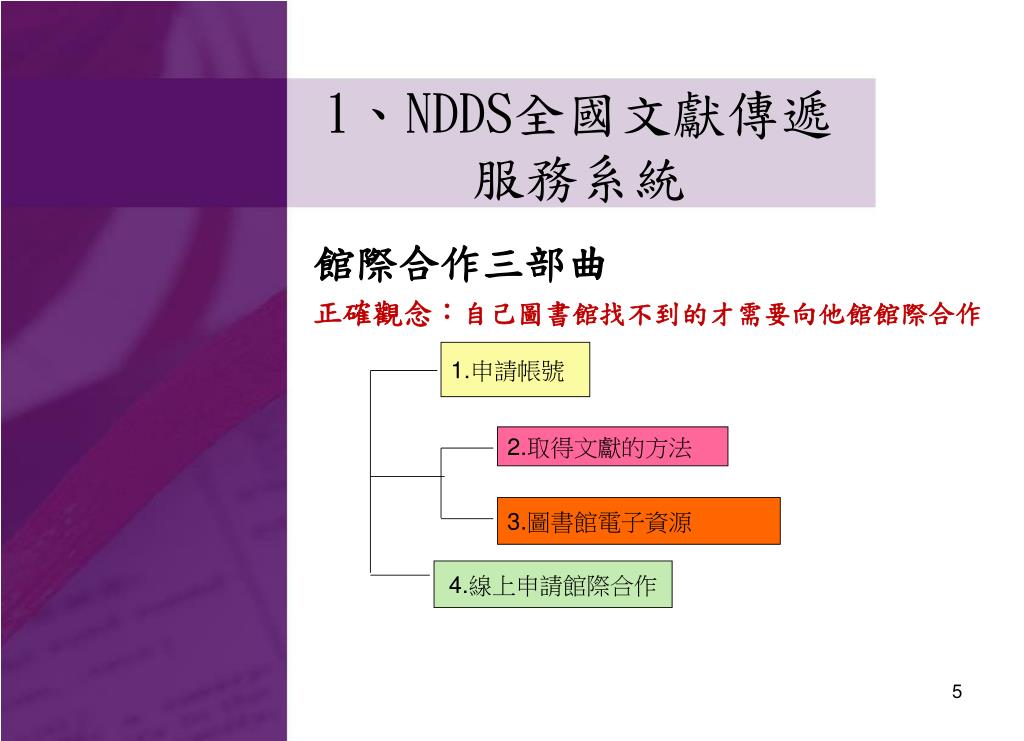 1、NDDS全國文獻傳遞服務系統

館際合作三部曲

正確觀念：自己圖書館找不到的才需要向他館館際合作

1.申請帳號

2.取得文獻的方法

3.圖書館電子資源

4.線上申請館際合作

5